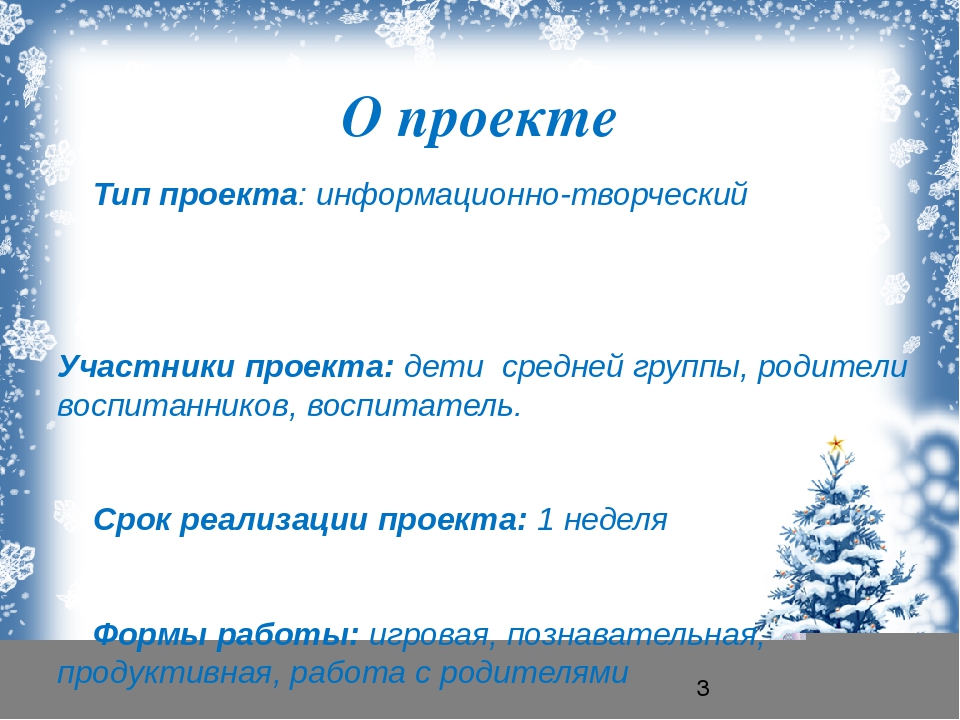 О проекте

Тип проекта: информационно-творческий

Участники проекта: дети средней группы, родители воспитанников, воспитатель.

Срок реализации проекта: 1 неделя

Формы работы: игровая, познавательная, продуктивная, работа с родителями

3